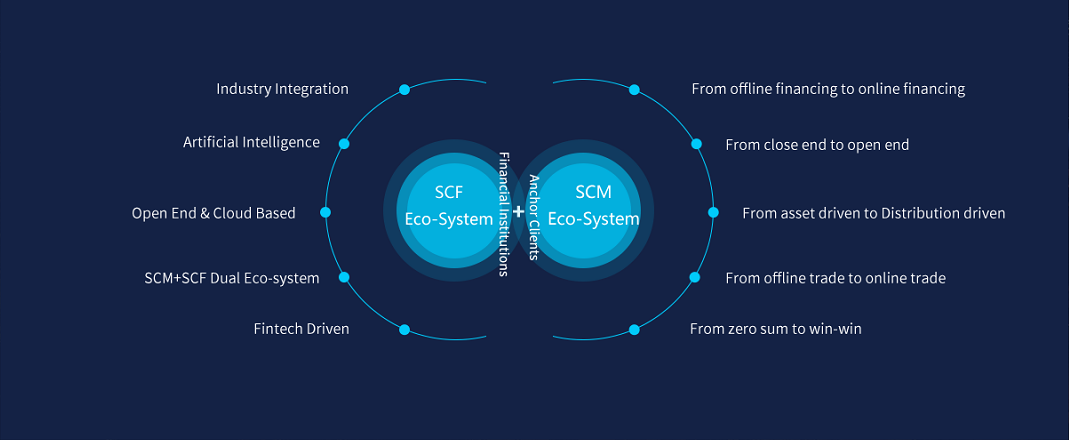 Industry Integration

Artificial Intelligence

Open End & Cloud Based

SCM+SCF Dual Eco-system

Fintech Driven

SCF Eco-System

Financial Institutions

+

Anchor Clients

SCM Eco-System

From offline financing to online financing

From close end to open end

From asset driven to Distribution driven

From offline trade to online trade

From zero sum to win-win